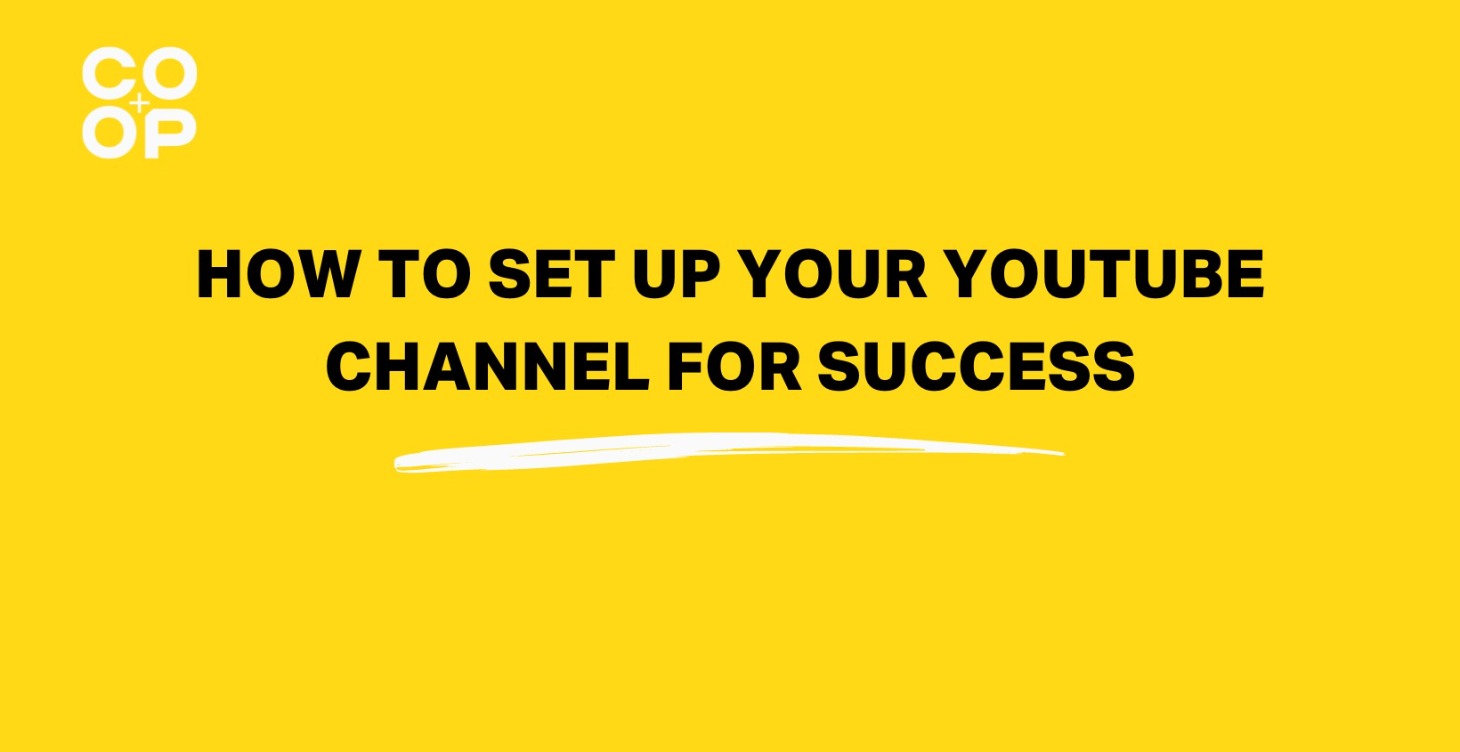 CO
+
OP

HOW TO SET UP YOUR YOUTUBE CHANNEL FOR SUCCESS